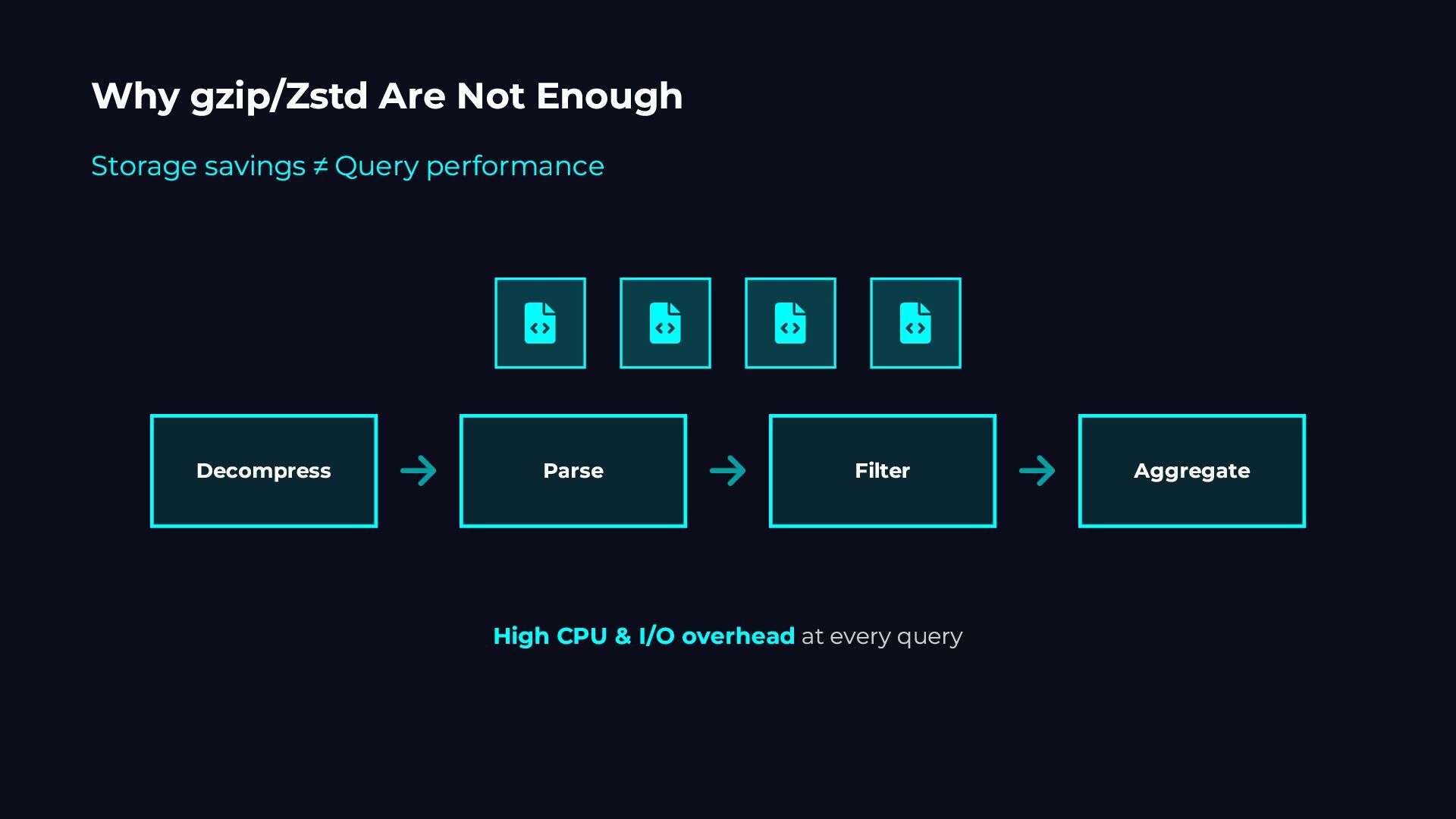 Why gzip/Zstd Are Not Enough

Storage savings ≠ Query performance

Decompress

Parse

Filter

Aggregate

High CPU & I/O overhead at every query